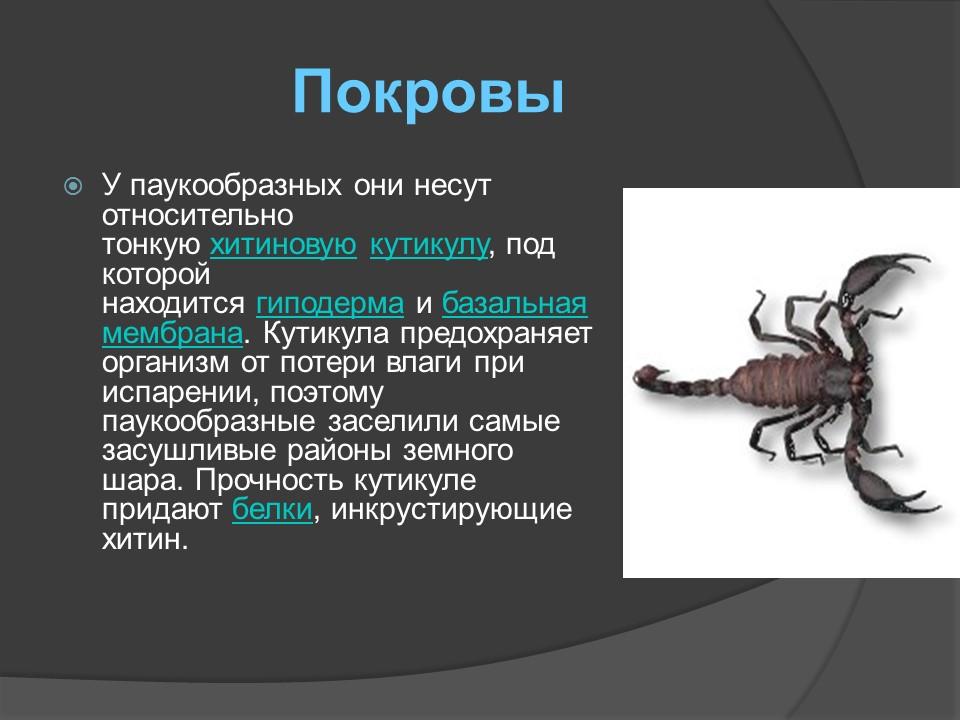 Покровы

У паукообразных они несут относительно тонкую хитиновую кутикулу, под которой находится гиподерма и базальная мембрана. Кутикула предохраняет организм от потери влаги при испарении, поэтому паукообразные заселили самые засушливые районы земного шара. Прочность кутикуле придают белки, инкрустирующие хитин.